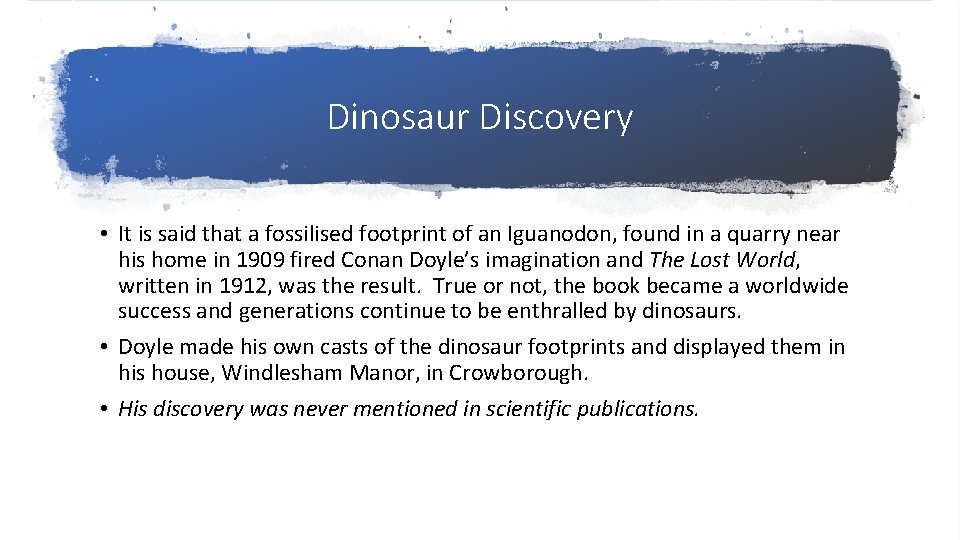 Dinosaur Discovery

• It is said that a fossilised footprint of an Iguanodon, found in a quarry near his home in 1909 fired Conan Doyle's imagination and The Lost World, written in 1912, was the result. True or not, the book became a worldwide success and generations continue to be enthralled by dinosaurs.

• Doyle made his own casts of the dinosaur footprints and displayed them in his house, Windlesham Manor, in Crowborough.

• His discovery was never mentioned in scientific publications.